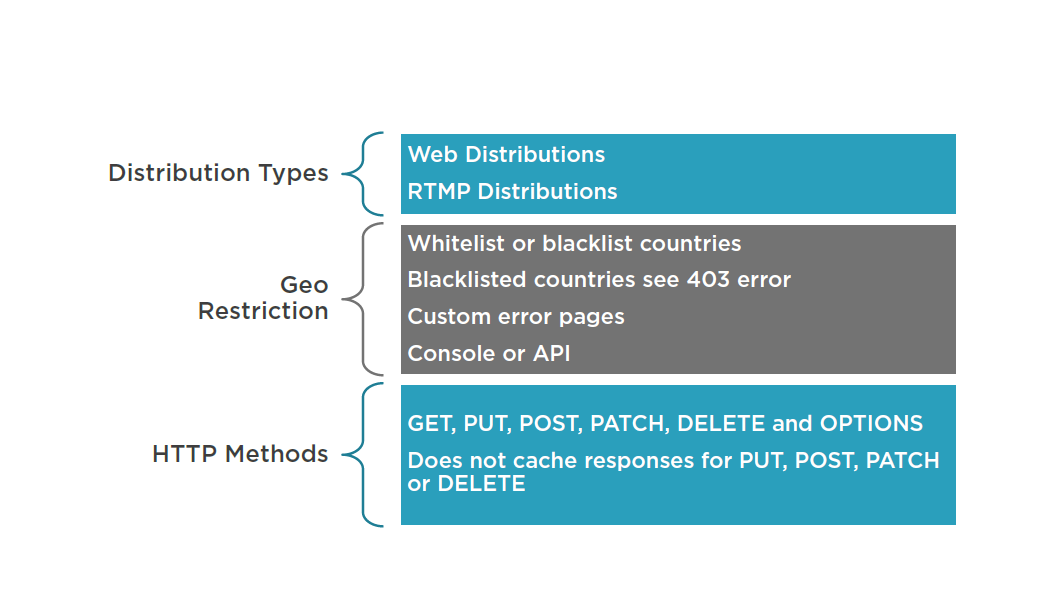 Distribution Types

Web Distributions

RTMP Distributions

Geo Restriction

Whitelist or blacklist countries

Blacklisted countries see 403 error

Custom error pages

Console or API

HTTP Methods

GET, PUT, POST, PATCH, DELETE and OPTIONS

Does not cache responses for PUT, POST, PATCH or DELETE